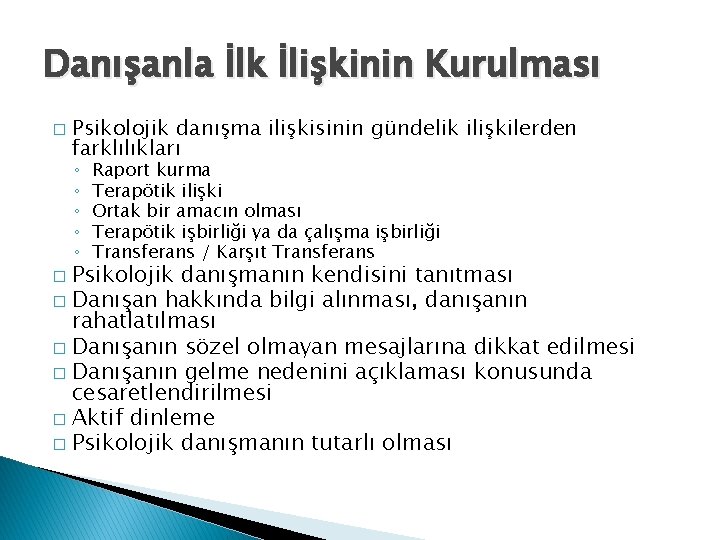 Danışanla İlk İlişkinin Kurulması

□ Psikolojik danışma ilişkisinin gündelik ilişkilerden farklılıkları
◦ Raport kurma
◦ Terapötik ilişki
◦ Ortak bir amacın olması
◦ Terapötik işbirliği ya da çalışma işbirliği
◦ Transferans / Karşıt Transferans
□ Psikolojik danışmanın kendisini tanıtması
□ Danışan hakkında bilgi alınması, danışanın rahatlatılması
□ Danışanın sözel olmayan mesajlarına dikkat edilmesi
□ Danışanın gelme nedenini açıklaması konusunda cesaretlendirilmesi
□ Aktif dinleme
□ Psikolojik danışmanın tutarlı olması